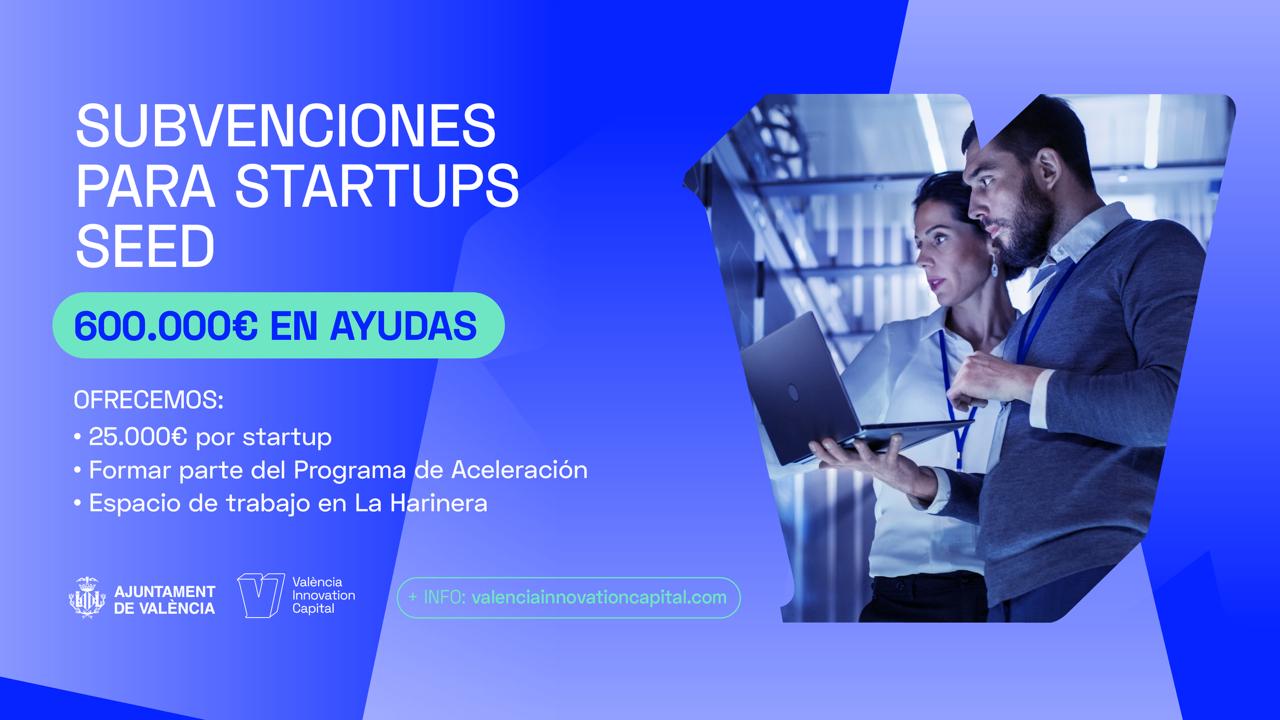 SUBVENCIONES PARA STARTUPS SEED

600.000€ EN AYUDAS

OFRECEMOS:
• 25.000€ por startup
• Formar parte del Programa de Aceleración
• Espacio de trabajo en La Harinera

AJUNTAMENT DE VALÈNCIA

València Innovation Capital

+ INFO: valenciainnovationcapital.com